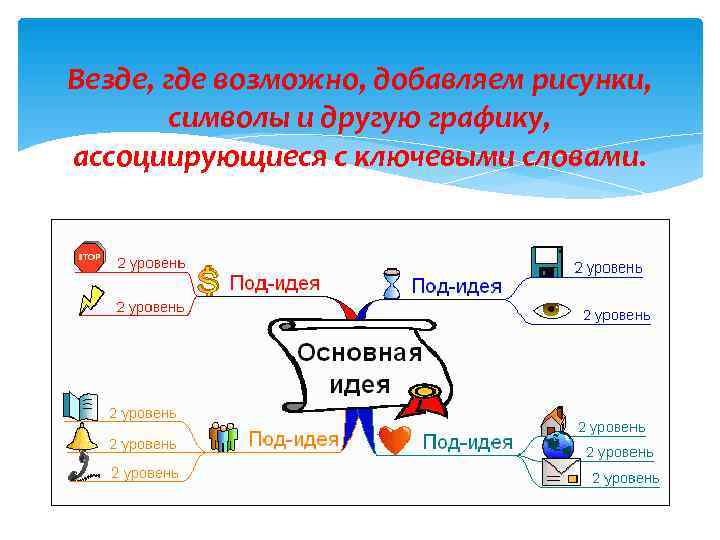 Везде, где возможно, добавляем рисунки, символы и другую графику, ассоциирующиеся с ключевыми словами.

STOP

2 уровень

2 уровень

Под-идея

Под-идея

2 уровень

2 уровень

Основная идея

2 уровень

2 уровень

2 уровень

Под-идея

Под-идея

2 уровень

2 уровень

2 уровень